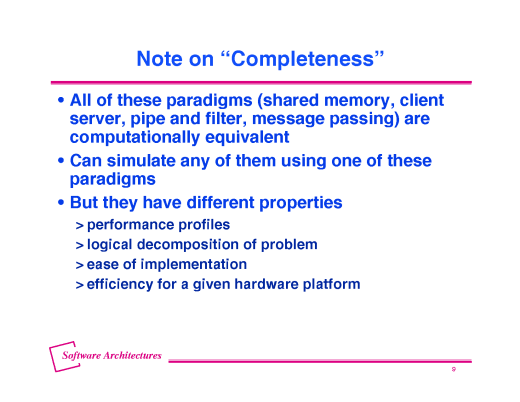 Note on “Completeness”

• All of these paradigms (shared memory, client server, pipe and filter, message passing) are computationally equivalent
• Can simulate any of them using one of these paradigms
• But they have different properties
> performance profiles
> logical decomposition of problem
> ease of implementation
> efficiency for a given hardware platform

Software Architectures

9